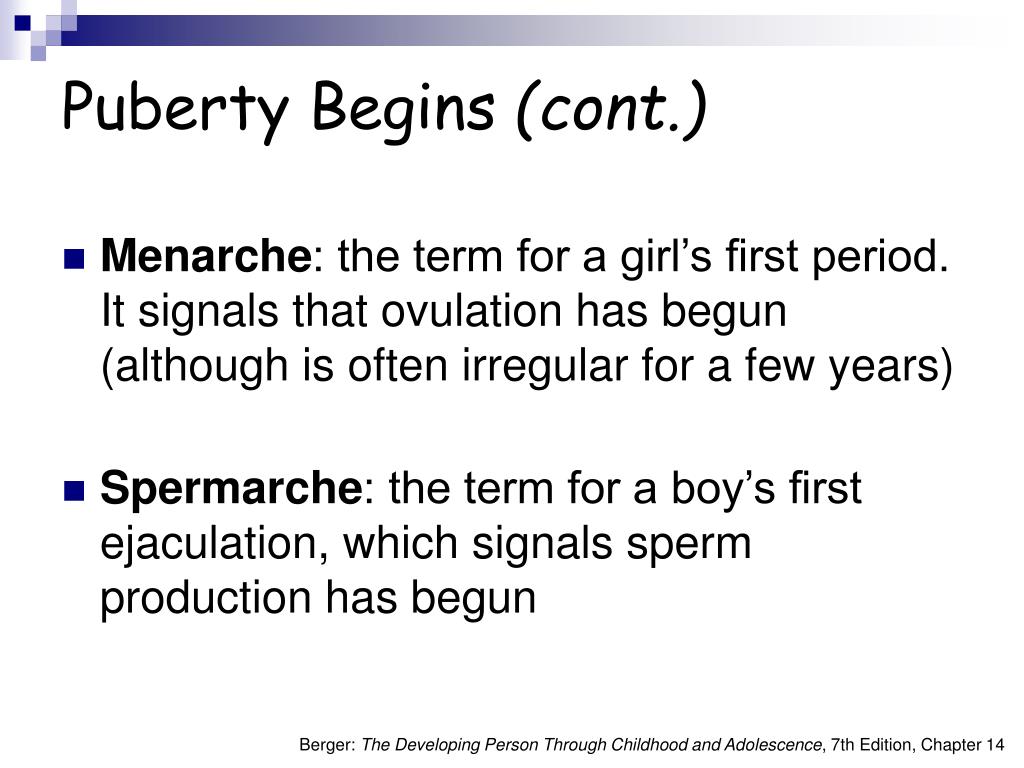 Puberty Begins (cont.)

Menarche: the term for a girl’s first period. It signals that ovulation has begun (although is often irregular for a few years)

Spermarche: the term for a boy’s first ejaculation, which signals sperm production has begun

Berger: The Developing Person Through Childhood and Adolescence, 7th Edition, Chapter 14